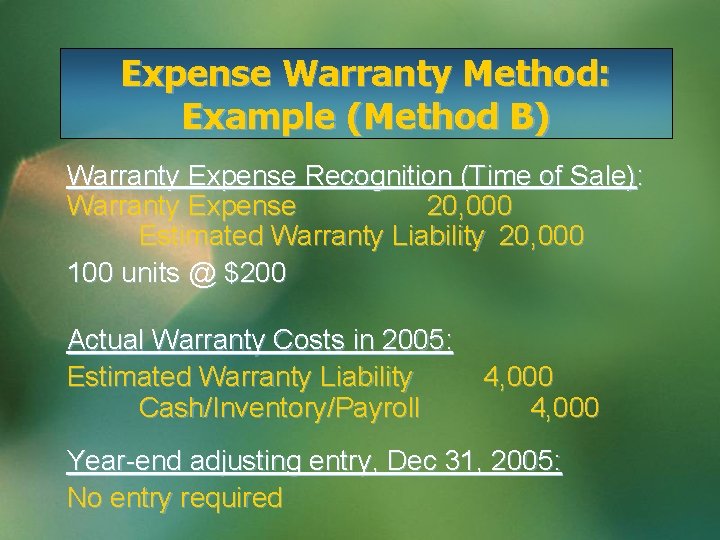 Expense Warranty Method: Example (Method B)

Warranty Expense Recognition (Time of Sale):
Warranty Expense 20,000
Estimated Warranty Liability 20,000
100 units @ $200

Actual Warranty Costs in 2005:
Estimated Warranty Liability 4,000
Cash/Inventory/Payroll 4,000

Year-end adjusting entry, Dec 31, 2005:
No entry required